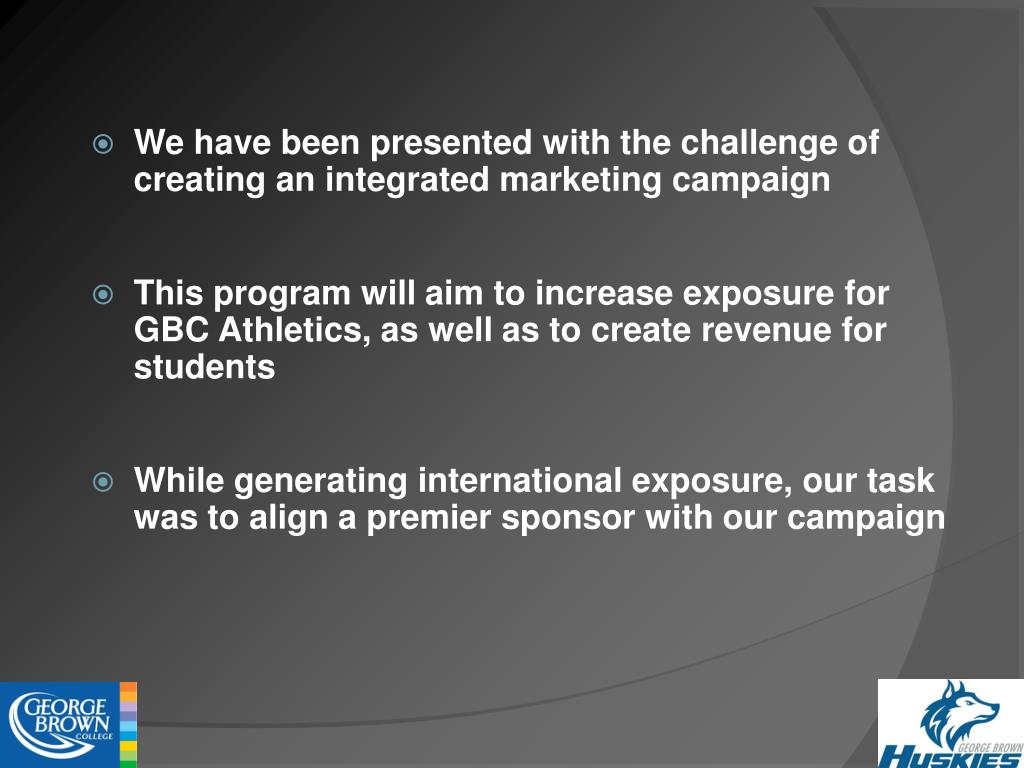 We have been presented with the challenge of creating an integrated marketing campaign

This program will aim to increase exposure for GBC Athletics, as well as to create revenue for students

While generating international exposure, our task was to align a premier sponsor with our campaign

GEORGE BROWN COLLEGE

GEORGE BROWN HUSKIES